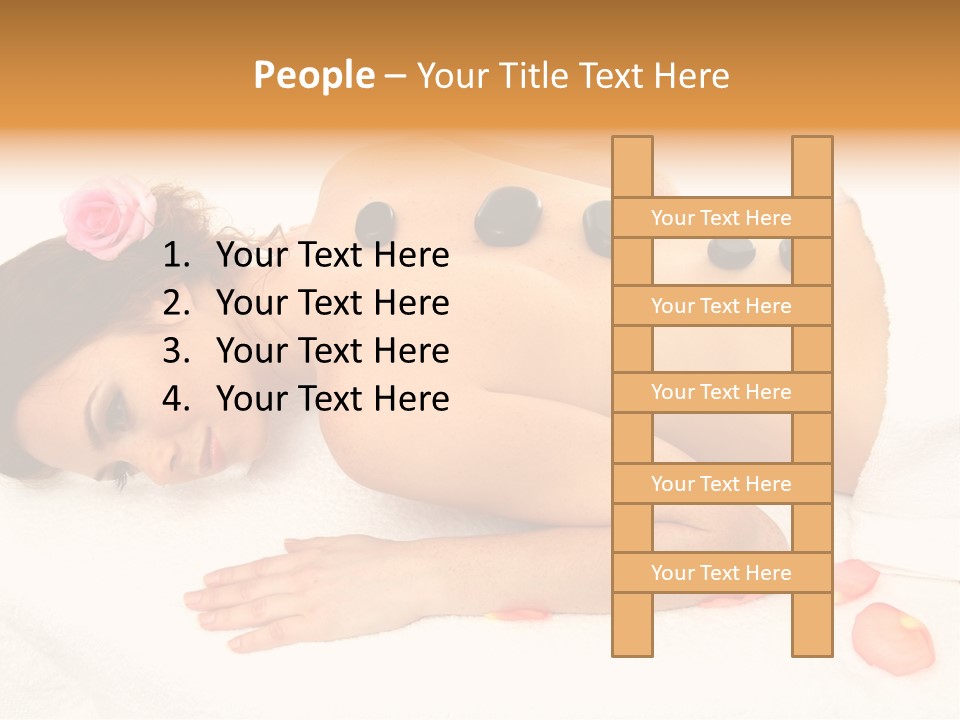 People – Your Title Text Here

1. Your Text Here
2. Your Text Here
3. Your Text Here
4. Your Text Here

Your Text Here

Your Text Here

Your Text Here

Your Text Here

Your Text Here